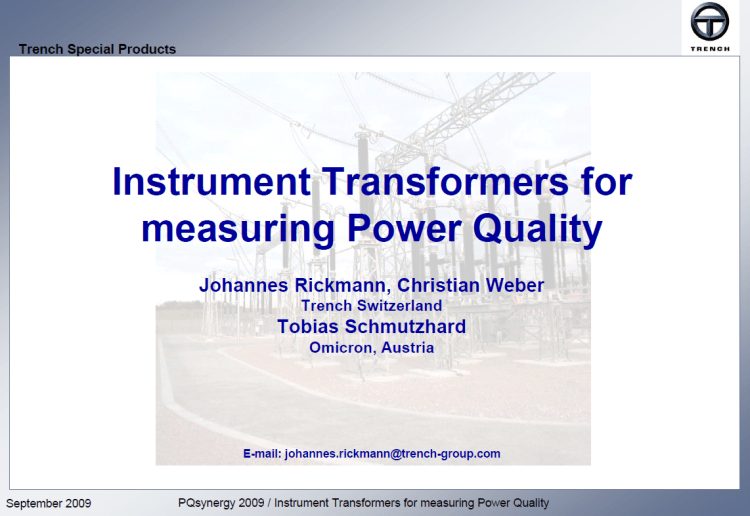 Trench Special Products

TRENCH

Instrument Transformers for measuring Power Quality

Johannes Rickmann, Christian Weber
Trench Switzerland
Tobias Schmutzhard
Omicron, Austria

E-mail: johannes.rickmann@trench-group.com

September 2009

PQsynergy 2009 / Instrument Transformers for measuring Power Quality